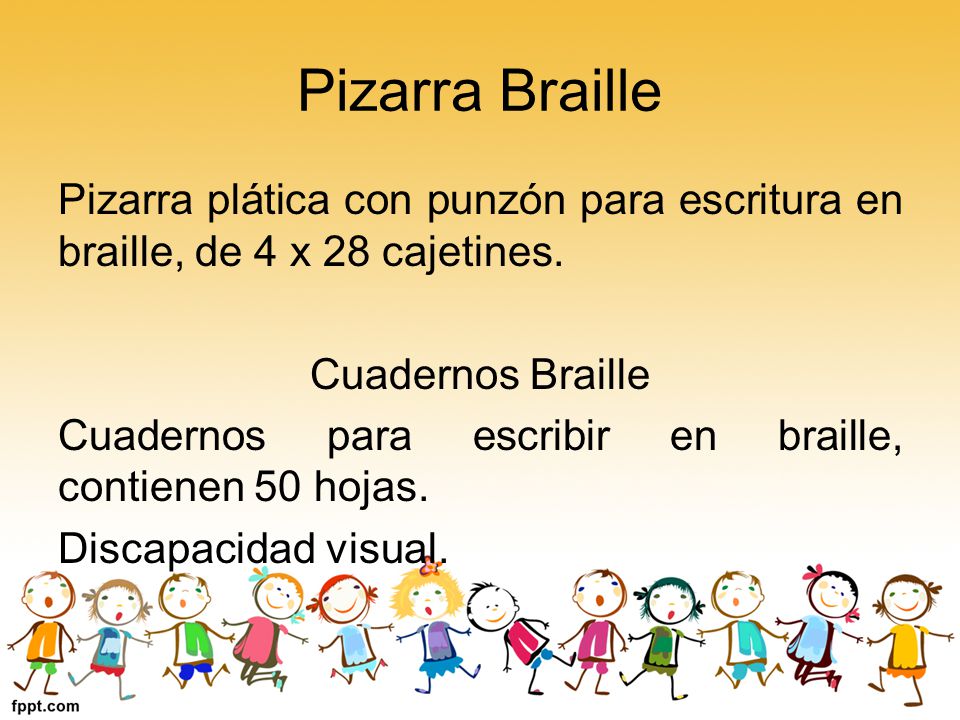 Pizarra Braille

Pizarra plática con punzón para escritura en braille, de 4 x 28 cajetines.

Cuadernos Braille

Cuadernos para escribir en braille, contienen 50 hojas.

Discapacidad visual.

fppt.com